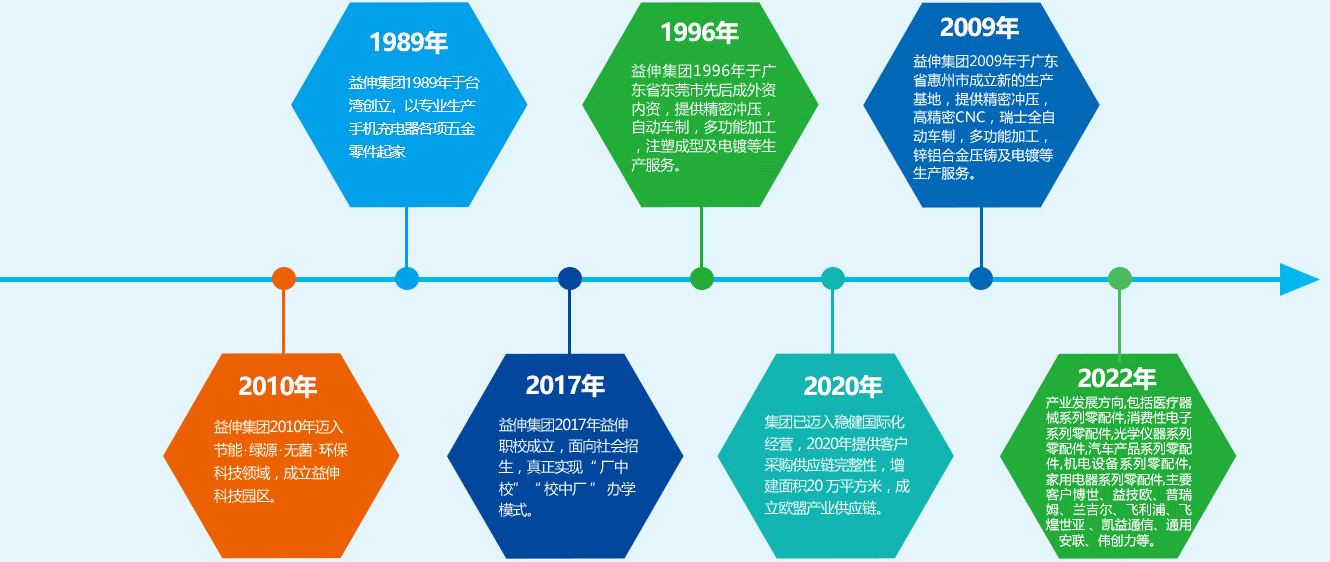 1989年

益伸集团1989年于台湾创立，以专业生产手机充电器各项五金零件起家

1996年

益伸集团1996年于广东省东莞市先后成外资内资，提供精密冲压，自动车制，多功能加工，注塑成型及电镀等生产服务。

2009年

益伸集团2009年于广东省惠州市成立新的生产基地，提供精密冲压，高精密CNC，瑞士全自动车制，多功能加工，锌铝合金压铸及电镀等生产服务。

2010年

益伸集团2010年迈入节能·绿源·无菌·环保科技领域，成立益伸科技园区。

2017年

益伸集团2017年益伸职校成立，面向社会招生，真正实现“厂中校”“校中厂”办学模式。

2020年

集团已迈入稳健国际化经营，2020年提供客户采购供应链完整性，增建面积20万平方米，成立欧盟产业供应链。

2022年

产业发展方向,包括医疗器械系列零配件,消费性电子系列零配件,光学仪器系列零配件,汽车产品系列零配件,机电设备系列零配件,家用电器系列零配件,主要客户博世、益技欧、普瑞姆、兰吉尔、飞利浦、飞煌世亚、凯益通信、通用安联、伟创力等。